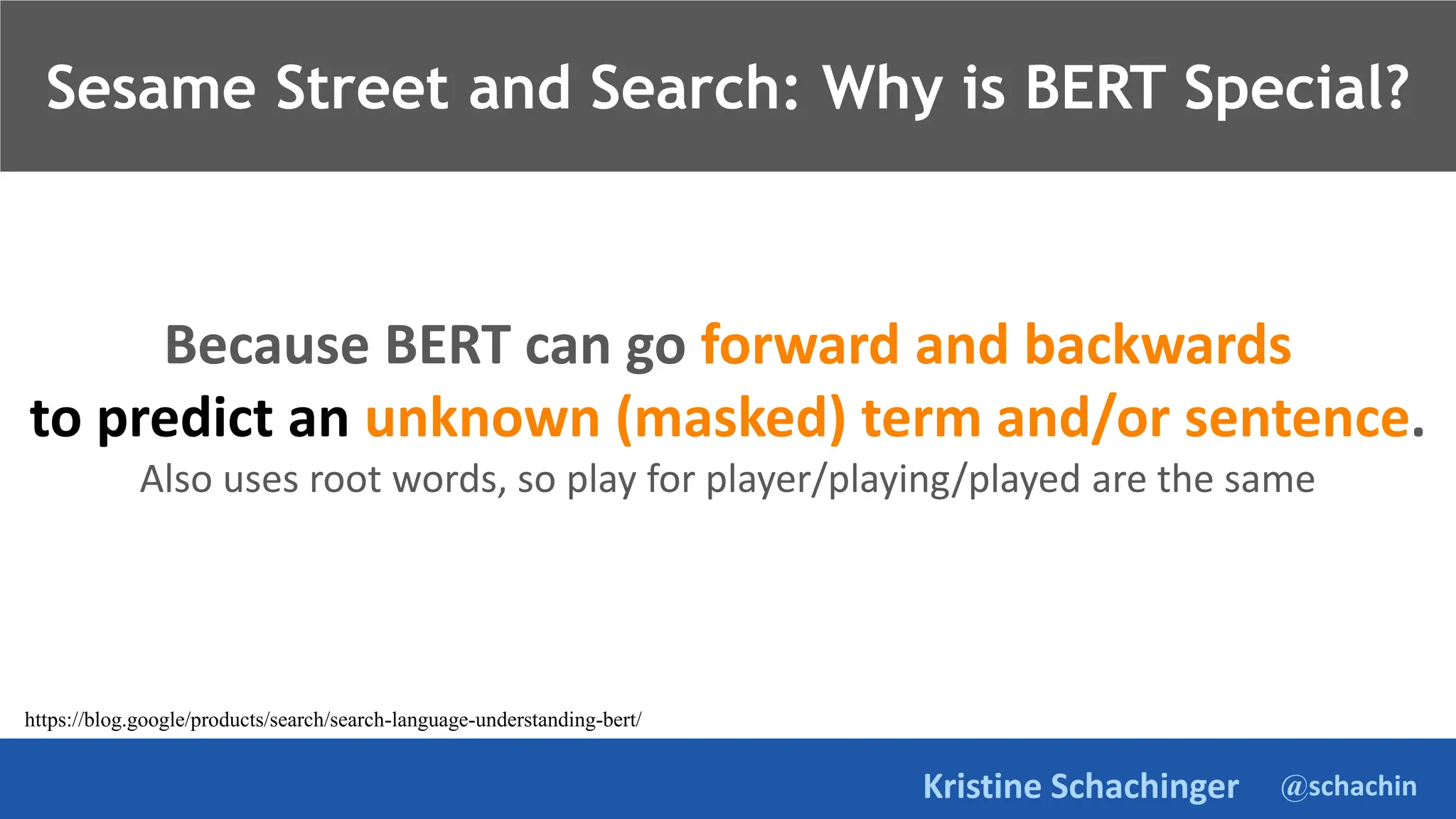 Sesame Street and Search: Why is BERT Special?

Because BERT can go forward and backwards to predict an unknown (masked) term and/or sentence.

Also uses root words, so play for player/playing/played are the same

https://blog.google/products/search/search-language-understanding-bert/

Kristine Schachinger @schachin